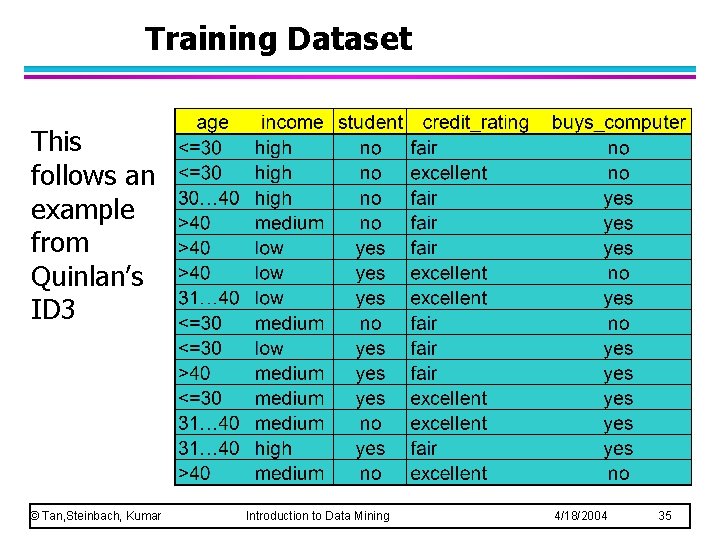 Training Dataset

This follows an example from Quinlan's ID3

| age | income | student | credit_rating | buys_computer |
|---|---|---|---|---|
| <=30 | high | no | fair | no |
| <=30 | high | no | excellent | no |
| 30…40 | high | no | fair | yes |
| >40 | medium | no | fair | yes |
| >40 | low | yes | fair | yes |
| >40 | low | yes | excellent | no |
| 31…40 | low | yes | excellent | yes |
| <=30 | medium | no | fair | no |
| <=30 | low | yes | fair | yes |
| >40 | medium | yes | fair | yes |
| <=30 | medium | yes | excellent | yes |
| 31…40 | medium | no | excellent | yes |
| 31…40 | high | yes | fair | yes |
| >40 | medium | no | excellent | no |

© Tan,Steinbach, Kumar Introduction to Data Mining 4/18/2004 35